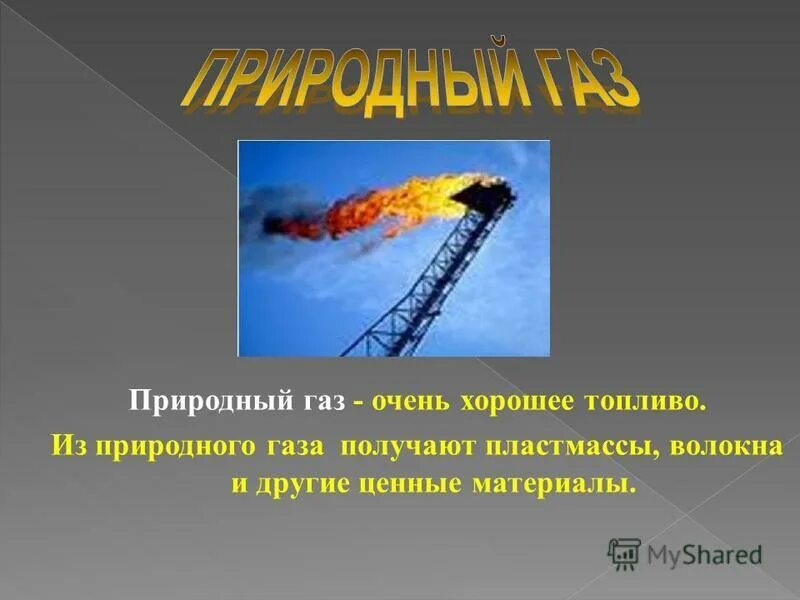 ПРИРОДНЫЙ ГАЗ

Природный газ - очень хорошее топливо.

Из природного газа получают пластмассы, волокна и другие ценные материалы.

MyShared